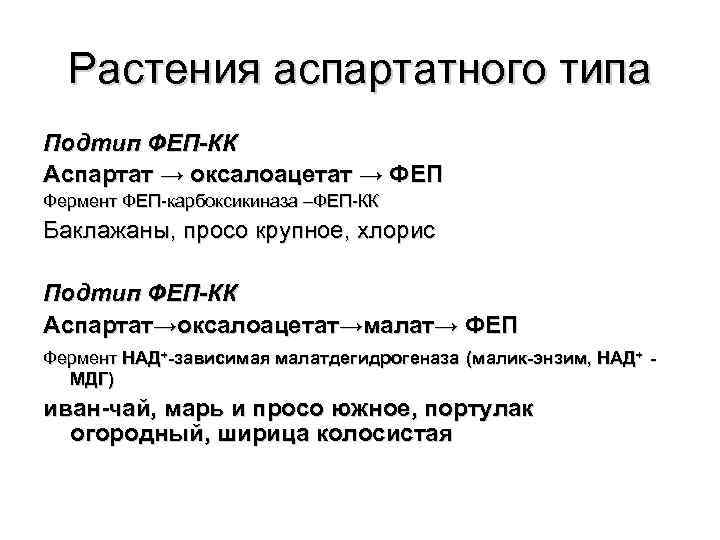 Растения аспартатного типа

Подтип ФЕП-КК

Аспартат → оксалоацетат → ФЕП

Фермент ФЕП-карбоксикиназа –ФЕП-КК

Баклажаны, просо крупное, хлорис

Подтип ФЕП-КК

Аспартат→оксалоацетат→малат→ ФЕП

Фермент НАД$^+$-зависимая малатдегидрогеназа (малик-энзим, НАД$^+$ - МДГ)

иван-чай, марь и просо южное, портулак огородный, ширица колосистая